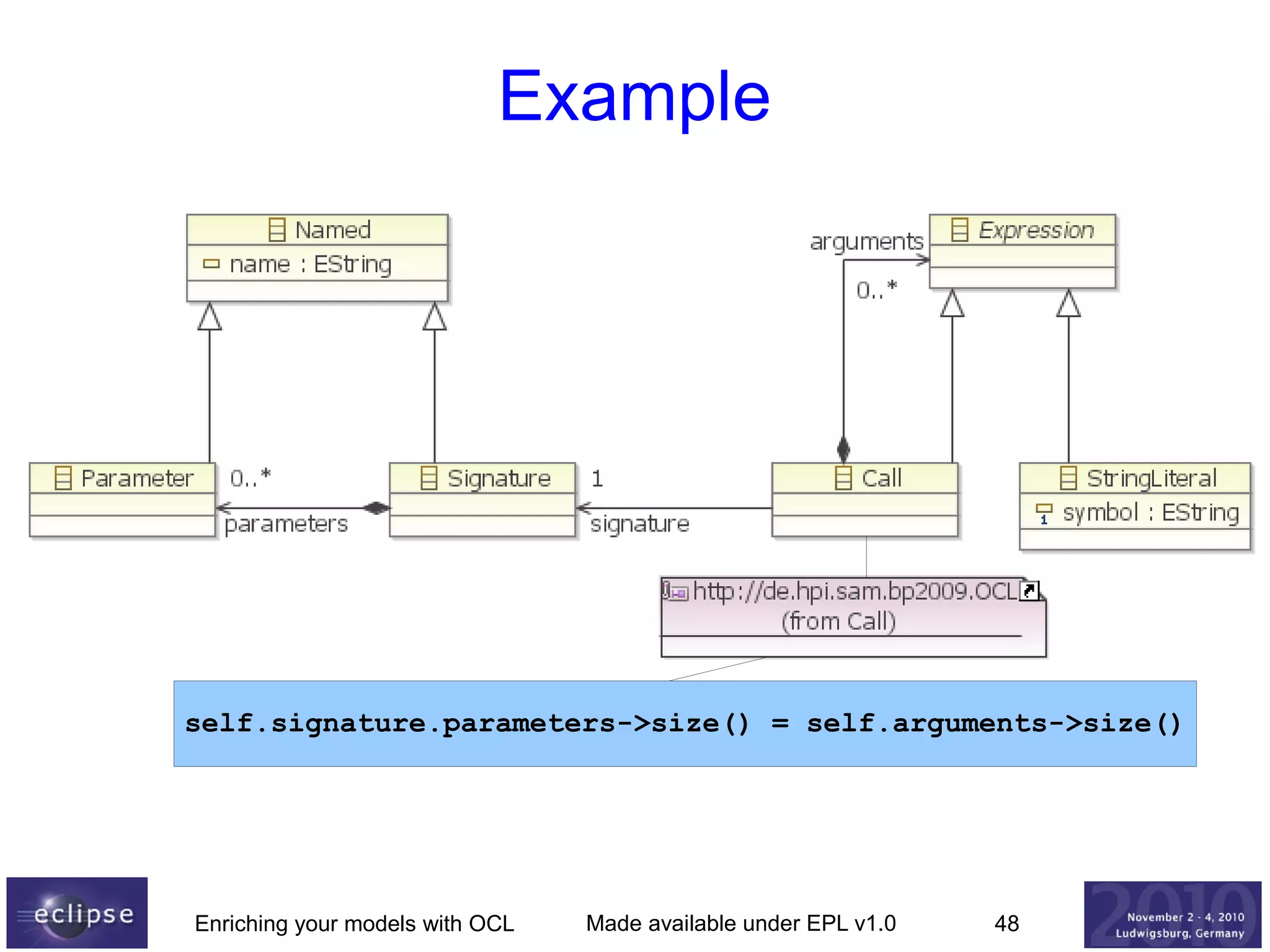 Example

Named
name : EString

arguments
Expression

0..*

Parameter
0..*
parameters

Signature
1
signature

Call

StringLiteral
symbol : EString

http://de.hpi.sam.bp2009.OCL
(from Call)

self.signature.parameters->size() = self.arguments->size()

eclipse

Enriching your models with OCL

Made available under EPL v1.0

48

2010
November 2 - 4, 2010
Ludwigsburg, Germany